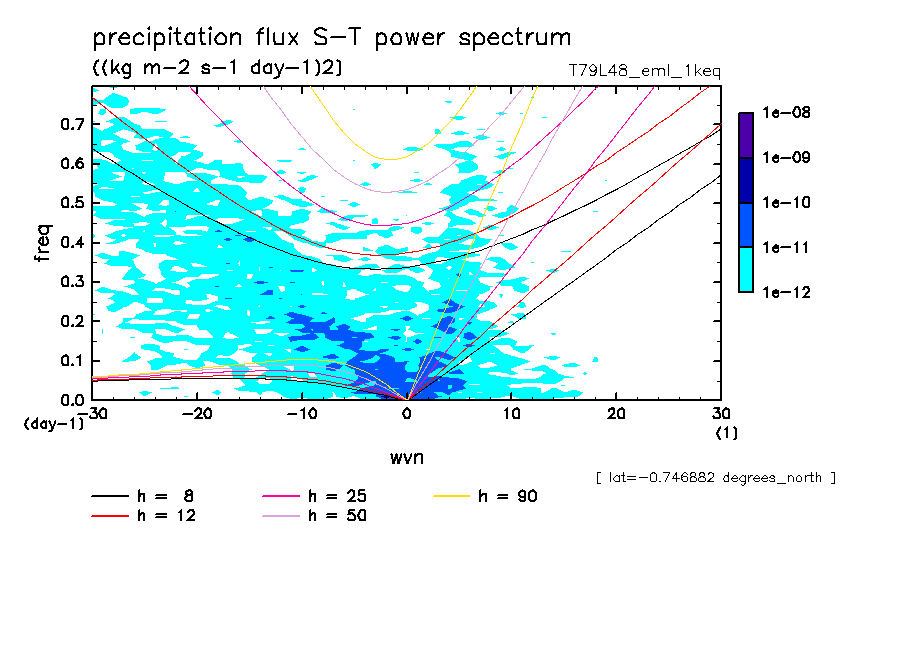 precipitation flux S-T power spectrum
((kg m-2 s-1 day-1)2)
T79L48_eml_1keq

1e-08
1e-09
1e-10
1e-11
1e-12

freq
0.7
0.6
0.5
0.4
0.3
0.2
0.1
0.0
(day-1)
-30
-20
-10
0
10
20
30
(1)
wvn

[ lat=-0.746882 degrees_north ]

h = 8
h = 12
h = 25
h = 50
h = 90